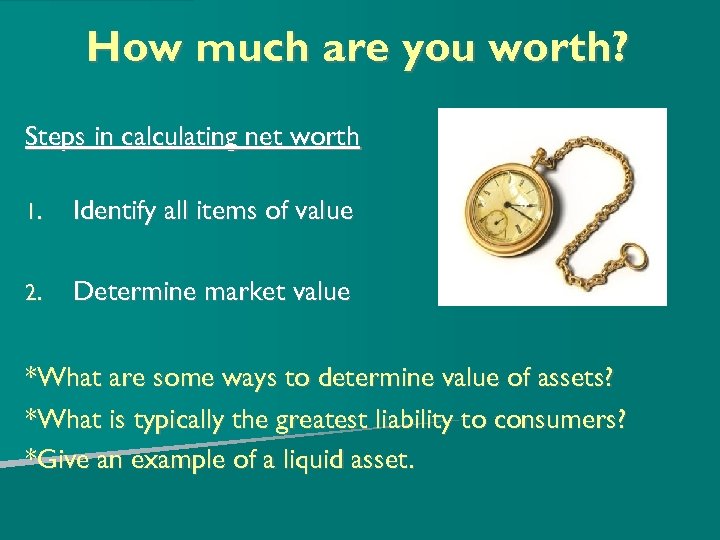 How much are you worth?

Steps in calculating net worth

1. Identify all items of value

2. Determine market value

*What are some ways to determine value of assets?

*What is typically the greatest liability to consumers?

*Give an example of a liquid asset.